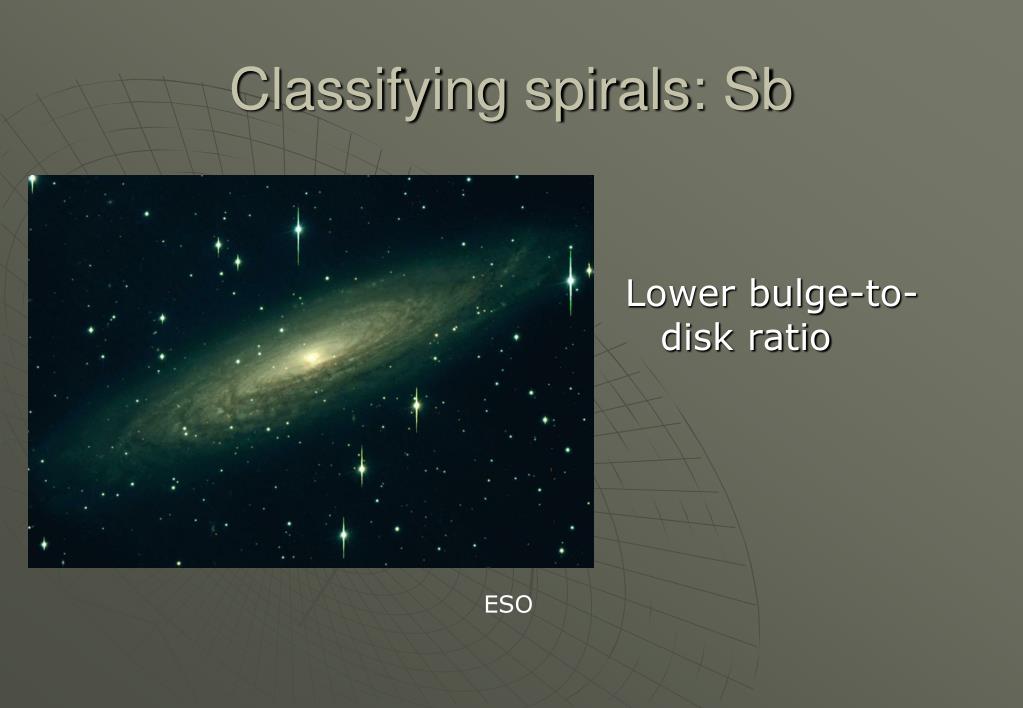 Classifying spirals: Sb

Lower bulge-to-disk ratio

ESO